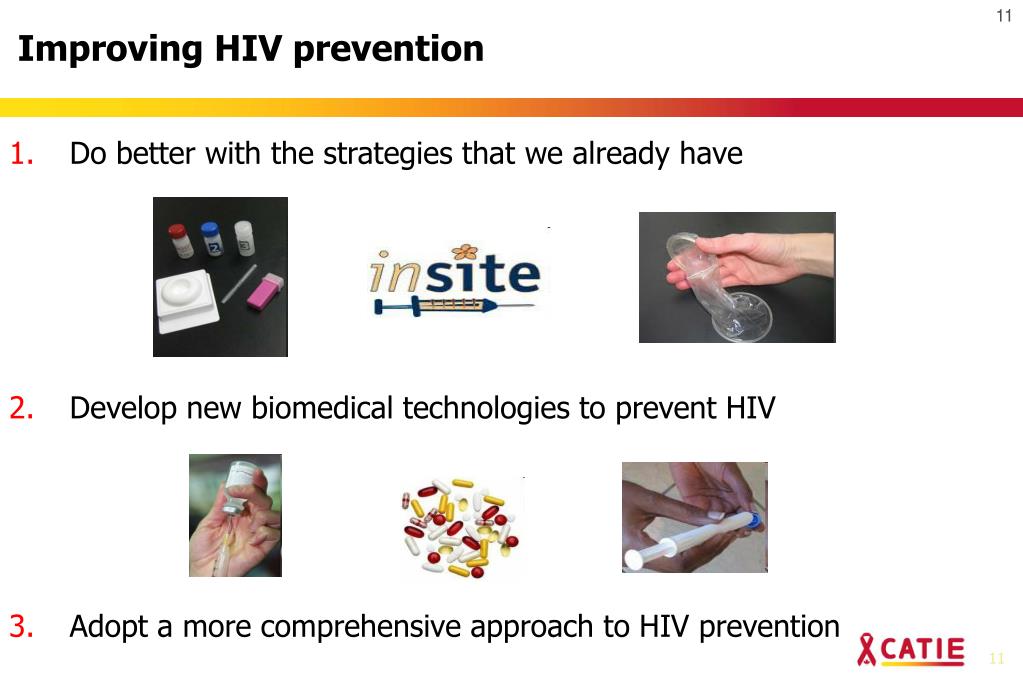 11

Improving HIV prevention

1. Do better with the strategies that we already have

insite

2. Develop new biomedical technologies to prevent HIV

3. Adopt a more comprehensive approach to HIV prevention

CATIE

11